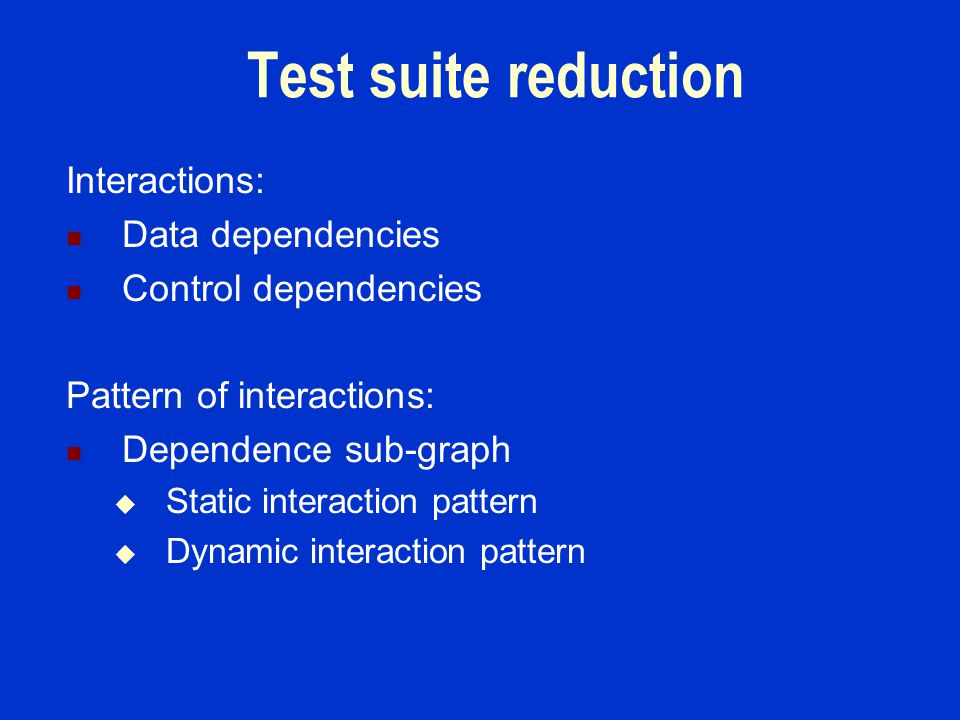 Test suite reduction

Interactions:

- Data dependencies
- Control dependencies

Pattern of interactions:

- Dependence sub-graph
  - Static interaction pattern
  - Dynamic interaction pattern